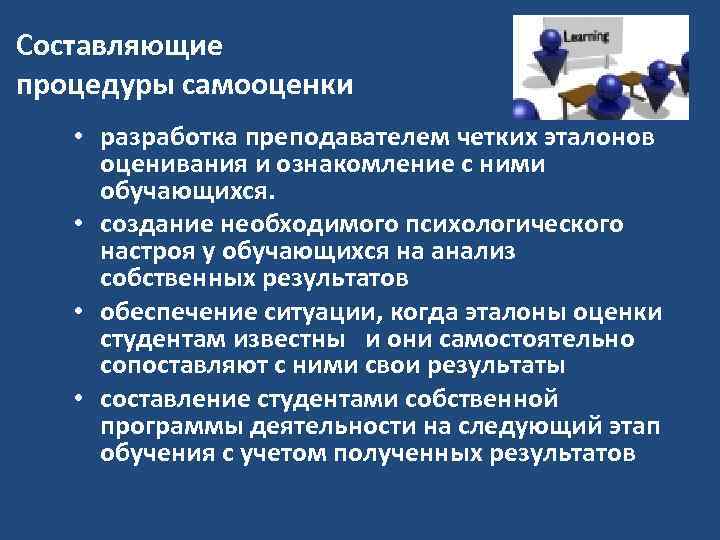 Составляющие процедуры самооценки

Learning

• разработка преподавателем четких эталонов оценивания и ознакомление с ними обучающихся.
• создание необходимого психологического настроя у обучающихся на анализ собственных результатов
• обеспечение ситуации, когда эталоны оценки студентам известны и они самостоятельно сопоставляют с ними свои результаты
• составление студентами собственной программы деятельности на следующий этап обучения с учетом полученных результатов